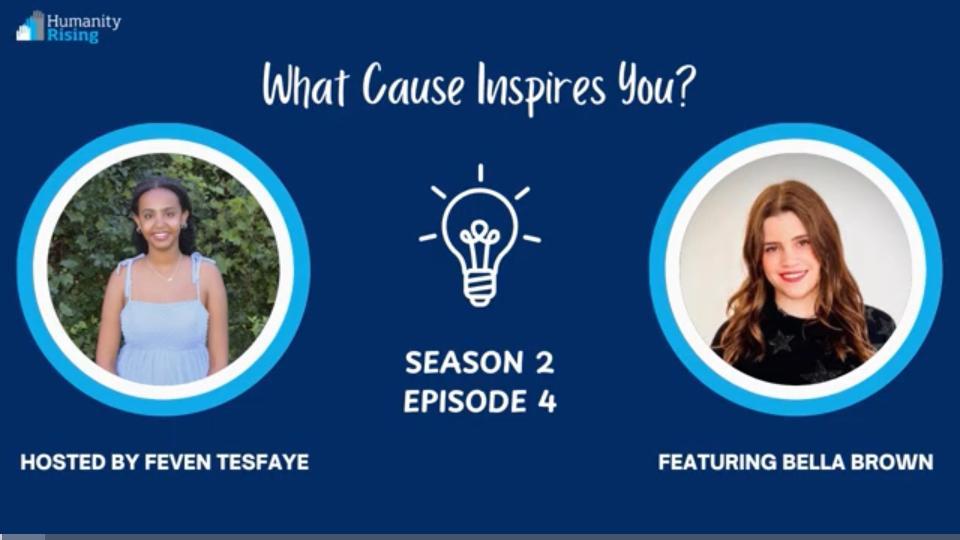 Humanity Rising

What Cause Inspires You?

SEASON 2
EPISODE 4

HOSTED BY FEVEN TESFAYE

FEATURING BELLA BROWN